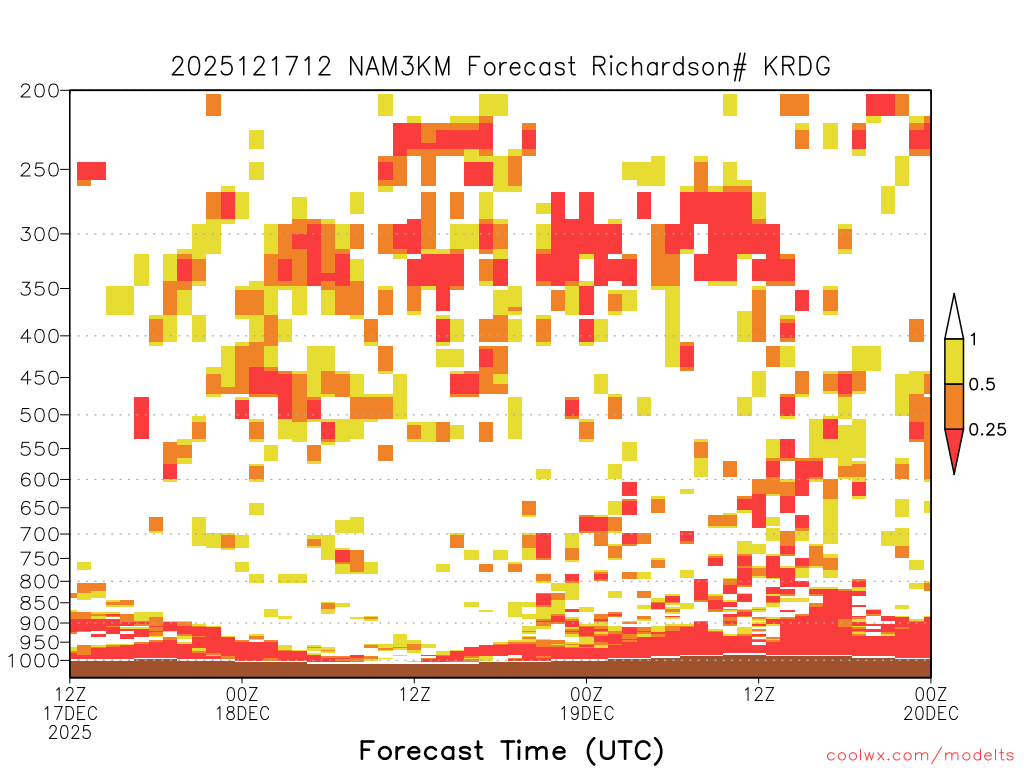 2025121712 NAM3KM Forecast Richardson# KRDG

200
250
300
350
400
450
500
550
600
650
700
750
800
850
900
950
1000

1
0.5
0.25

12Z 17DEC 2025
00Z 18DEC
12Z
00Z 19DEC
12Z
00Z 20DEC

Forecast Time (UTC)

coolwx.com/modelts